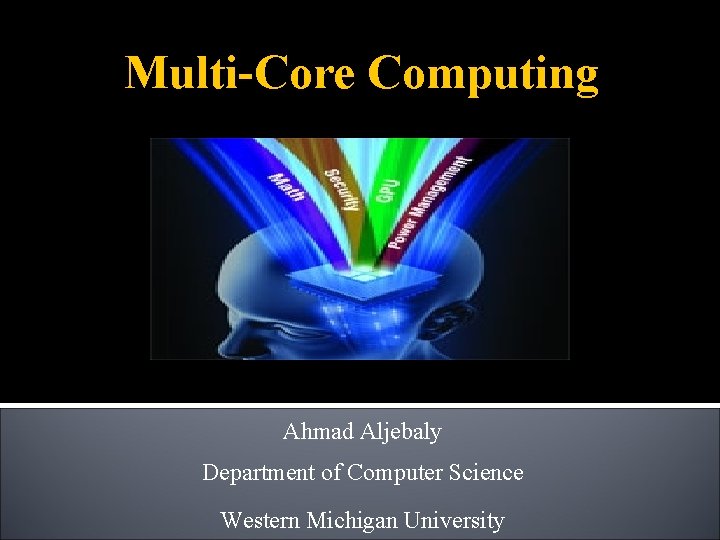 Multi-Core Computing

Math
Security
GPU
Power Management

Ahmad Aljebaly

Department of Computer Science

Western Michigan University